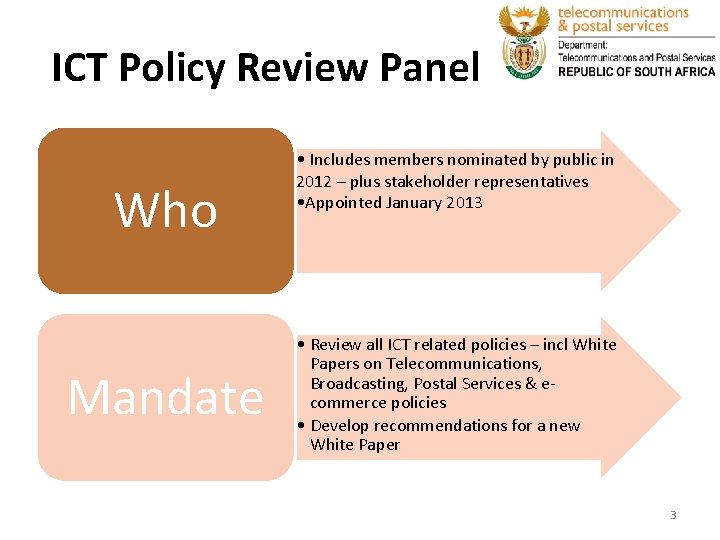 ICT Policy Review Panel

telecommunications
& postal services
Department:
Telecommunications and Postal Services
REPUBLIC OF SOUTH AFRICA

Who

• Includes members nominated by public in 2012 – plus stakeholder representatives
•Appointed January 2013

Mandate

• Review all ICT related policies – incl White Papers on Telecommunications, Broadcasting, Postal Services & e-commerce policies
• Develop recommendations for a new White Paper

3